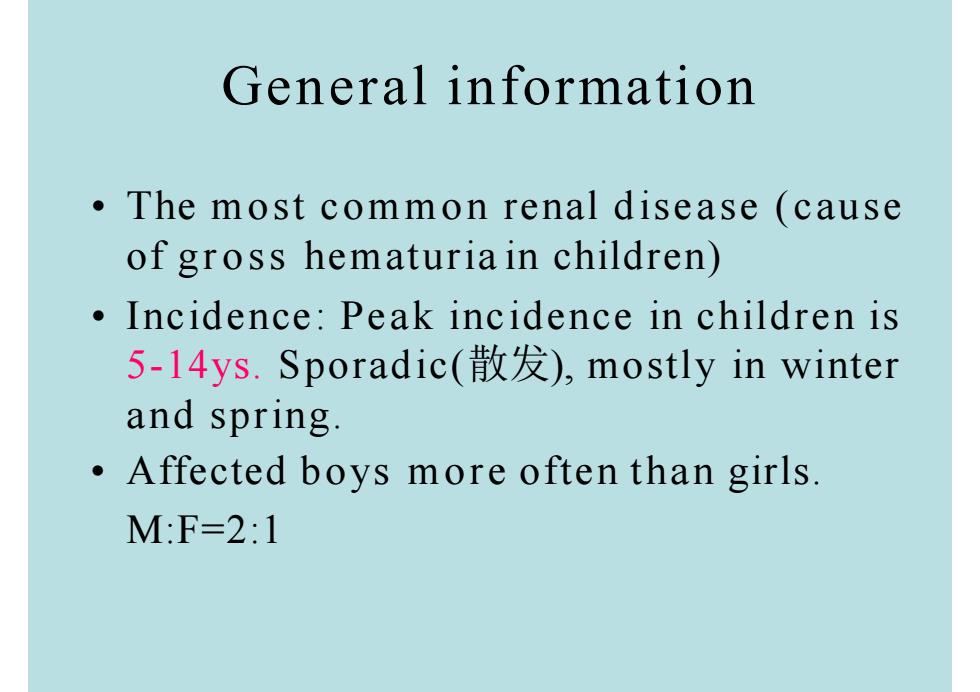 General information

• The most common renal disease (cause of gross hematuria in children)

• Incidence: Peak incidence in children is 5-14ys. Sporadic(散发), mostly in winter and spring.

• Affected boys more often than girls. M:F=2:1